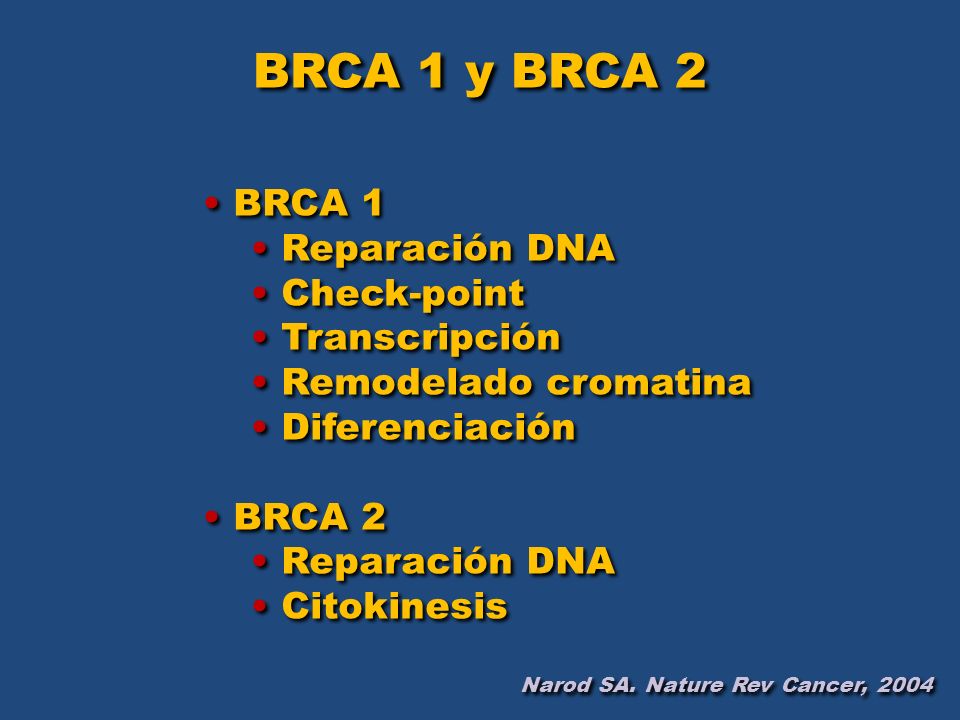 BRCA 1 y BRCA 2

• BRCA 1
• Reparación DNA
• Check-point
• Transcripción
• Remodelado cromatina
• Diferenciación

• BRCA 2
• Reparación DNA
• Citokinesis

Narod SA. Nature Rev Cancer, 2004